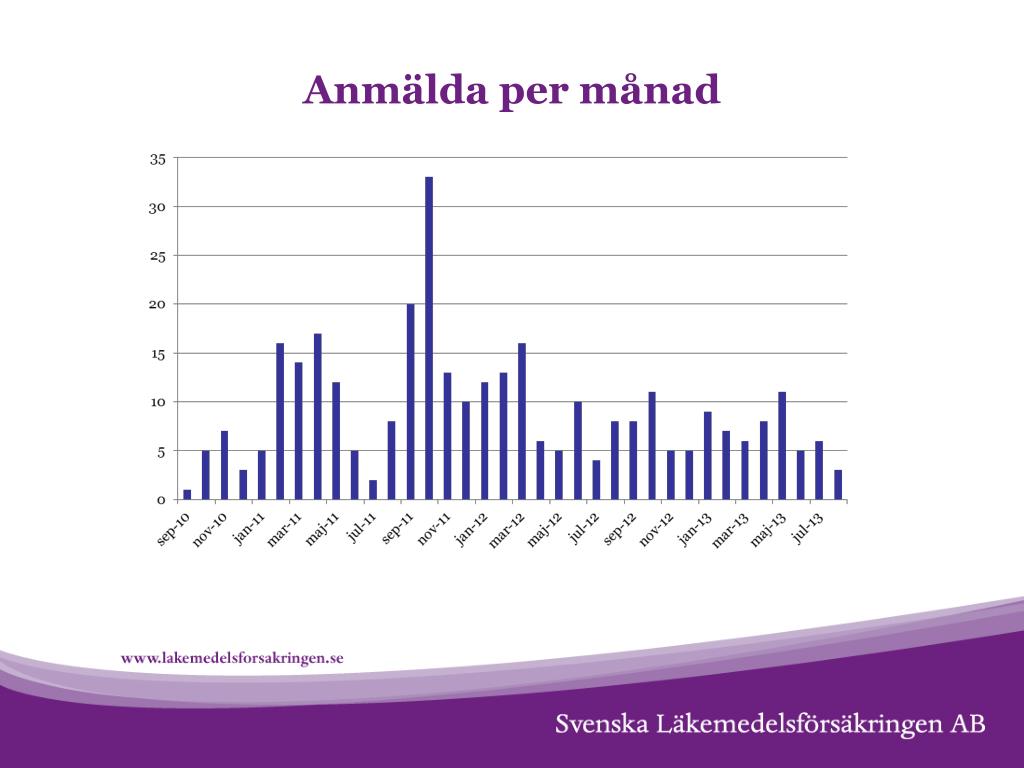 Anmälda per månad

35
30
25
20
15
10
5
0

sep-10
nov-10
jan-11
mar-11
maj-11
jul-11
sep-11
nov-11
jan-12
mar-12
maj-12
jul-12
sep-12
nov-12
jan-13
mar-13
maj-13
jul-13

www.lakemedelsforsakringen.se

Svenska Läkemedelsförsäkringen AB